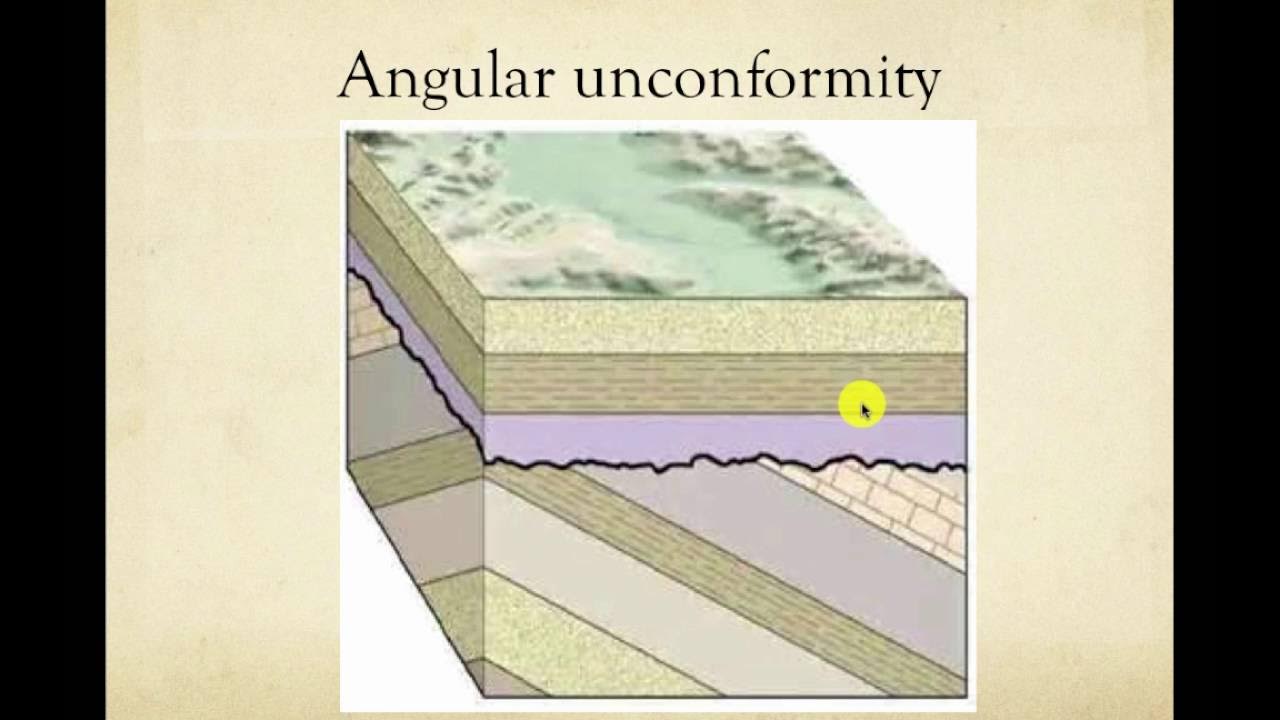 Angular unconformity